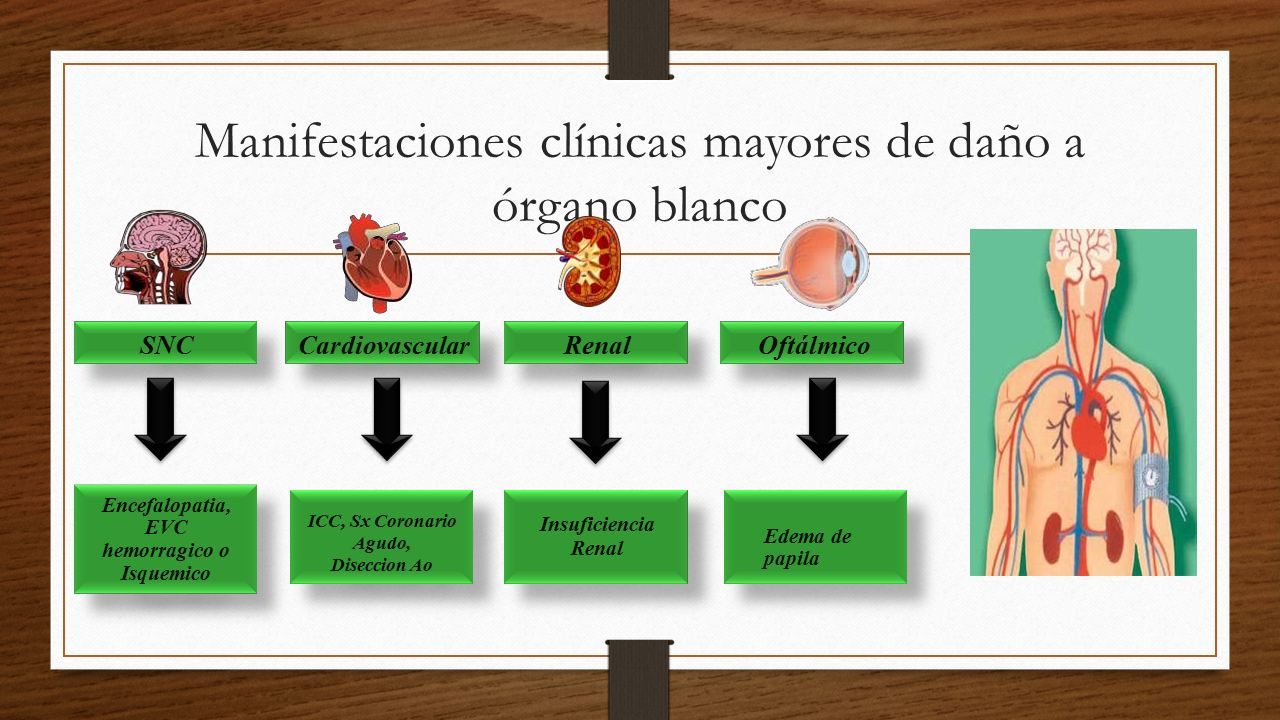 Manifestaciones clínicas mayores de daño a órgano blanco

SNC

Cardiovascular

Renal

Oftálmico

Encefalopatia, EVC hemorragico o Isquemico

ICC, Sx Coronario Agudo, Diseccion Ao

Insuficiencia Renal

Edema de papila